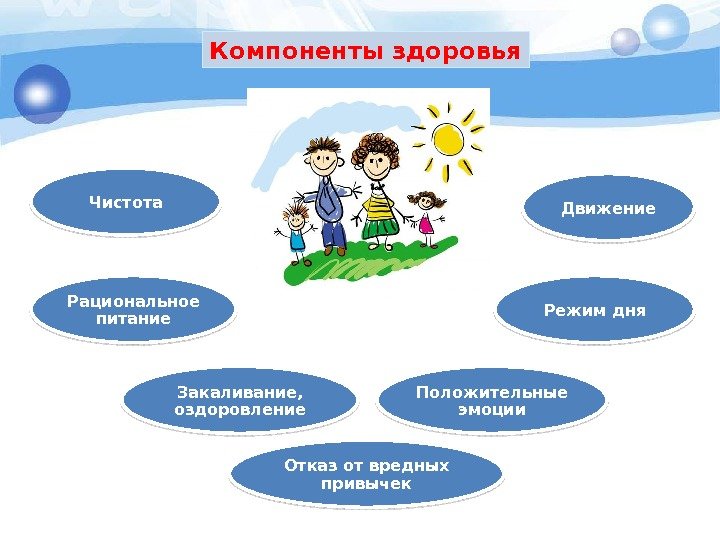 Компоненты здоровья

Чистота

Движение

Рациональное питание

Режим дня

Закаливание, оздоровление

Положительные эмоции

Отказ от вредных привычек